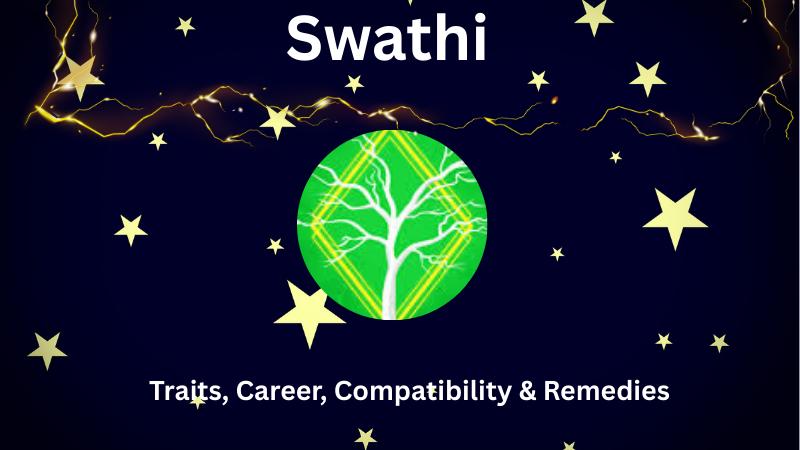 Swathi

Traits, Career, Compatibility & Remedies